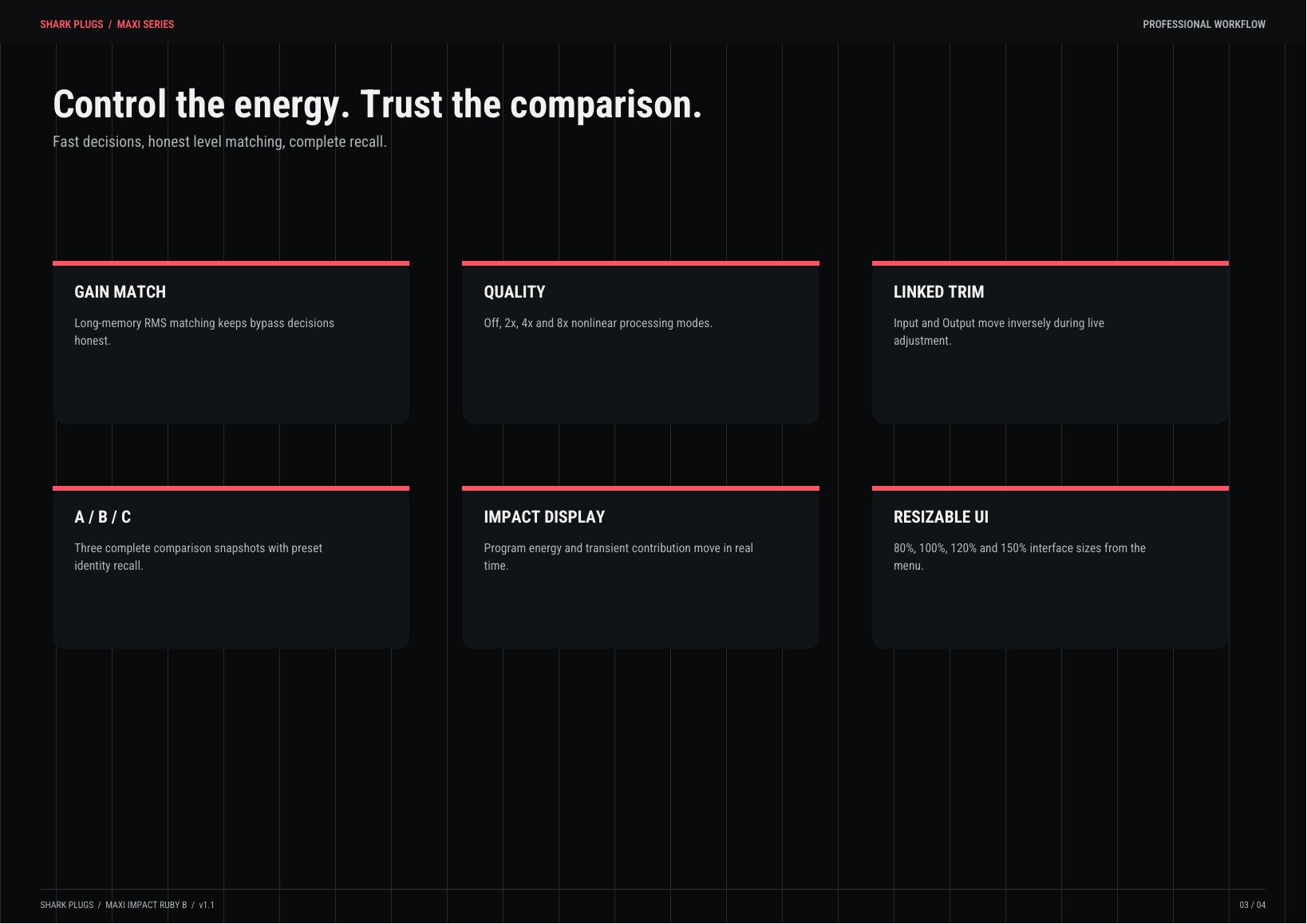 SHARK PLUGS / MAXI SERIES

PROFESSIONAL WORKFLOW

Control the energy. Trust the comparison.

Fast decisions, honest level matching, complete recall.

GAIN MATCH

Long-memory RMS matching keeps bypass decisions honest.

QUALITY

Off, 2x, 4x and 8x nonlinear processing modes.

LINKED TRIM

Input and Output move inversely during live adjustment.

A / B / C

Three complete comparison snapshots with preset identity recall.

IMPACT DISPLAY

Program energy and transient contribution move in real time.

RESIZABLE UI

80%, 100%, 120% and 150% interface sizes from the menu.

SHARK PLUGS / MAXI IMPACT RUBY B / v1.1

03 / 04